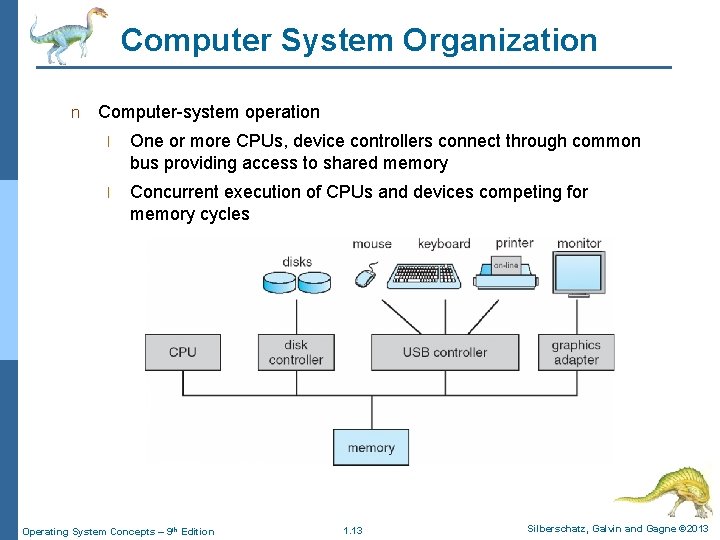 Computer System Organization

n Computer-system operation

l One or more CPUs, device controllers connect through common bus providing access to shared memory

l Concurrent execution of CPUs and devices competing for memory cycles

disks

mouse

keyboard

printer

on-line

monitor

CPU

disk controller

USB controller

graphics adapter

memory

Operating System Concepts – 9th Edition

1.13

Silberschatz, Galvin and Gagne ©2013